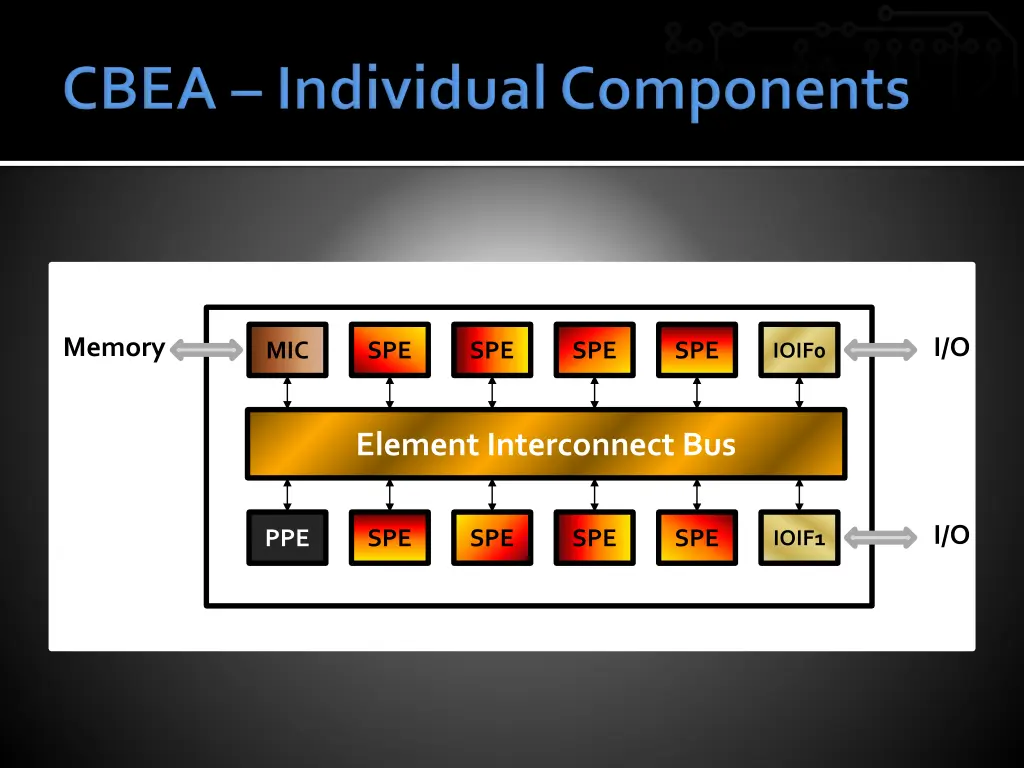 CBEA – Individual Components

Memory

MIC

SPE

SPE

SPE

SPE

IOIF0

I/O

Element Interconnect Bus

PPE

SPE

SPE

SPE

SPE

IOIF1

I/O